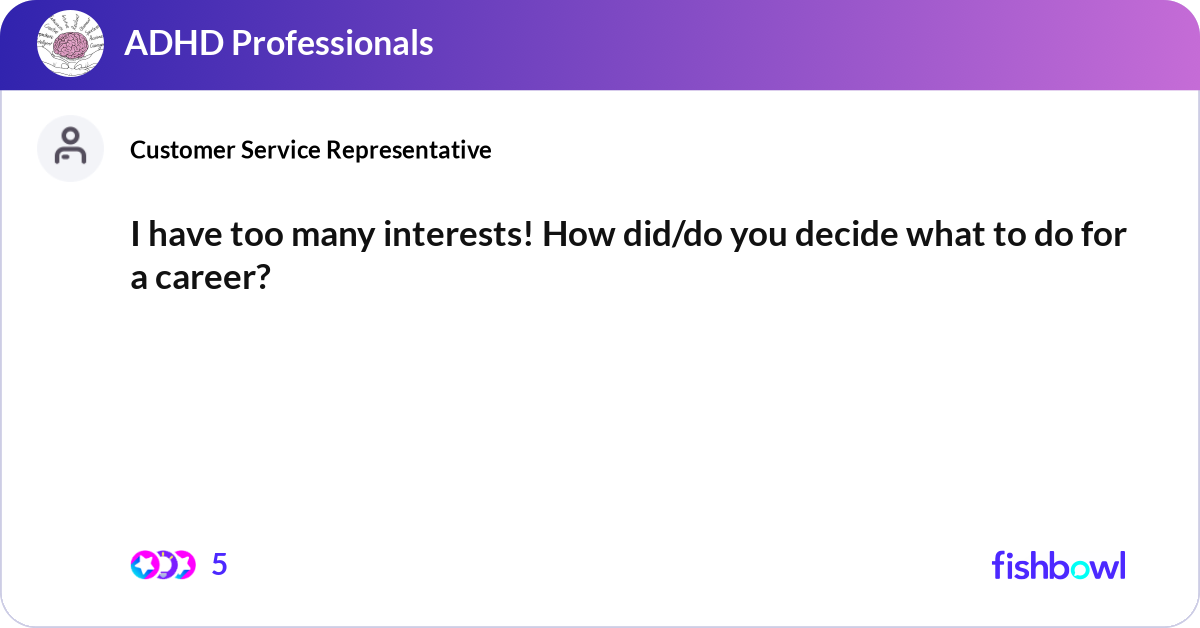 ADHD Professionals

Customer Service Representative

I have too many interests! How did/do you decide what to do for a career?

5

fishbowl